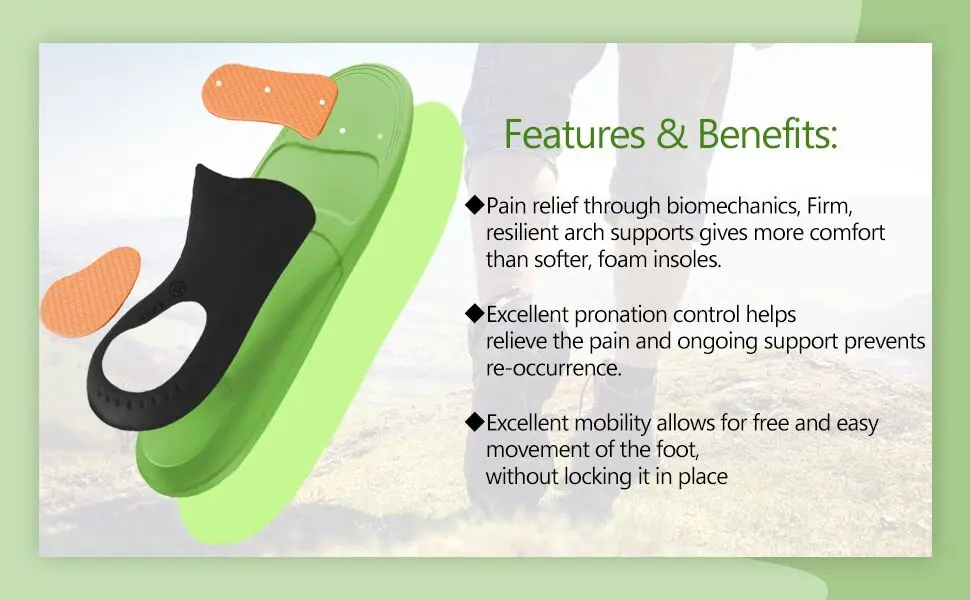 Features & Benefits:

◆Pain relief through biomechanics, Firm, resilient arch supports gives more comfort than softer, foam insoles.

◆Excellent pronation control helps relieve the pain and ongoing support prevents re-occurrence.

◆Excellent mobility allows for free and easy movement of the foot, without locking it in place